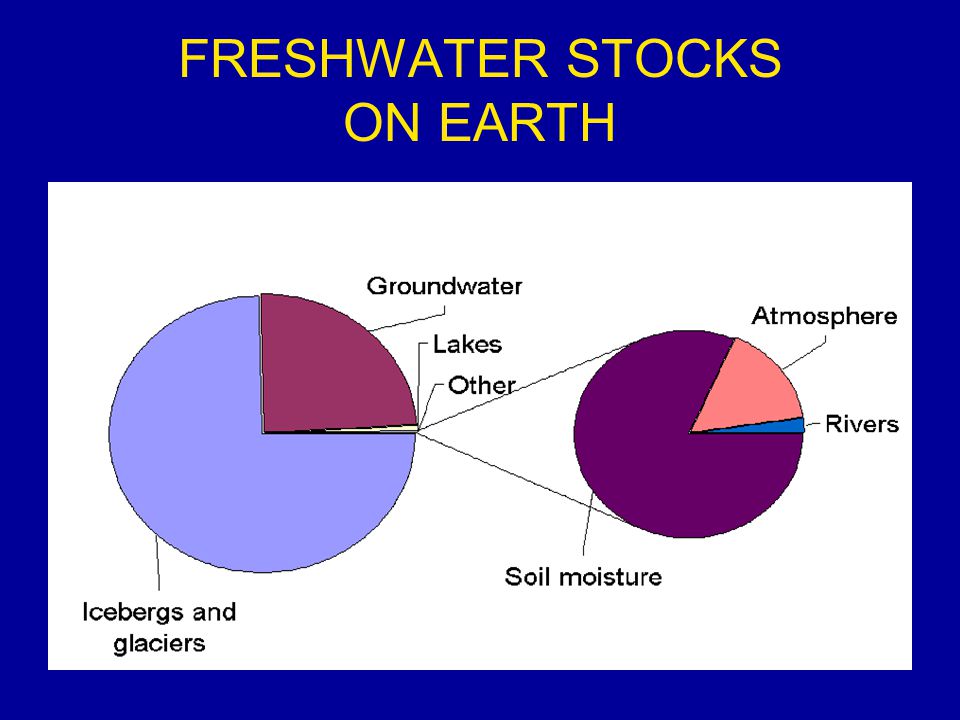 FRESHWATER STOCKS ON EARTH

Groundwater

Lakes

Other

Atmosphere

Rivers

Soil moisture

Icebergs and glaciers